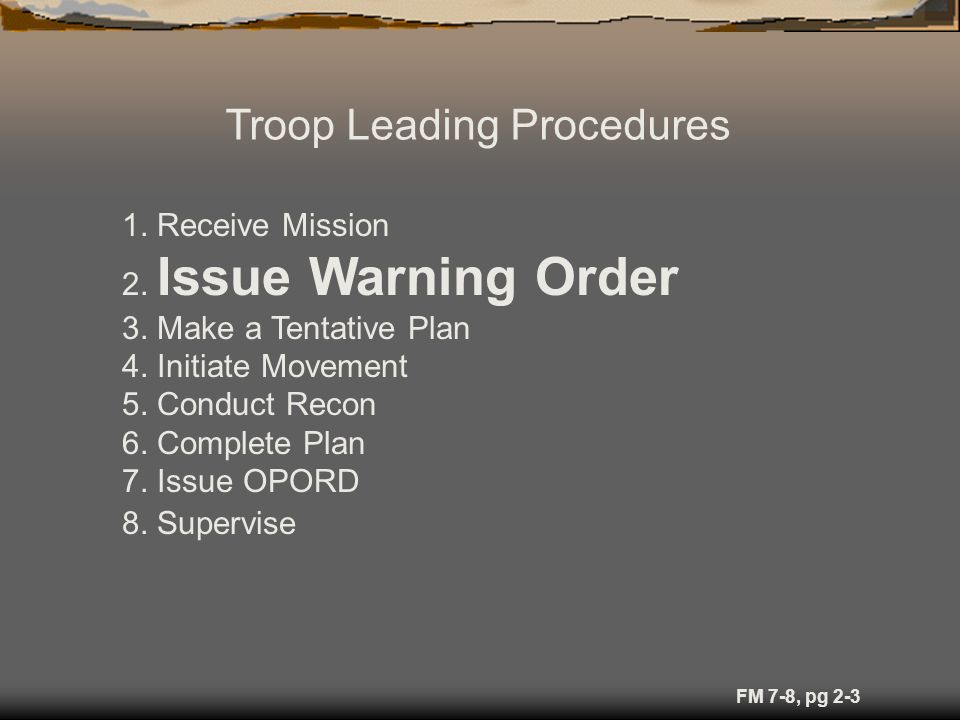 Troop Leading Procedures

1. Receive Mission
2. Issue Warning Order
3. Make a Tentative Plan
4. Initiate Movement
5. Conduct Recon
6. Complete Plan
7. Issue OPORD
8. Supervise

FM 7-8, pg 2-3